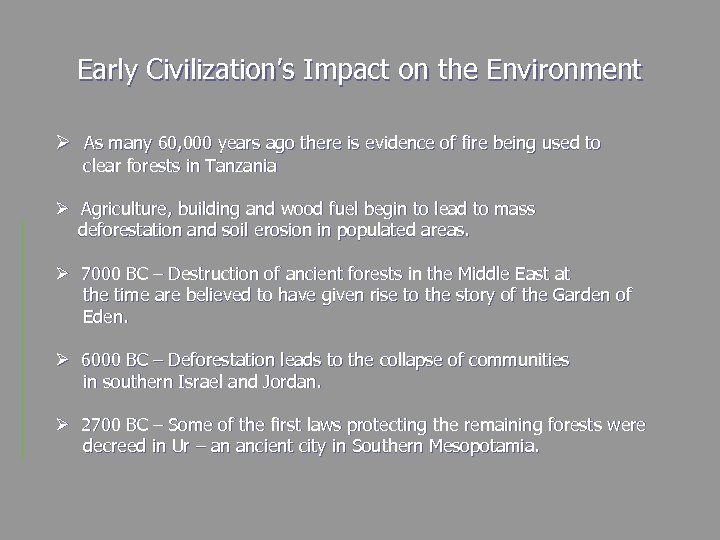 Early Civilization's Impact on the Environment

➢ As many 60,000 years ago there is evidence of fire being used to clear forests in Tanzania

➢ Agriculture, building and wood fuel begin to lead to mass deforestation and soil erosion in populated areas.

➢ 7000 BC – Destruction of ancient forests in the Middle East at the time are believed to have given rise to the story of the Garden of Eden.

➢ 6000 BC – Deforestation leads to the collapse of communities in southern Israel and Jordan.

➢ 2700 BC – Some of the first laws protecting the remaining forests were decreed in Ur – an ancient city in Southern Mesopotamia.